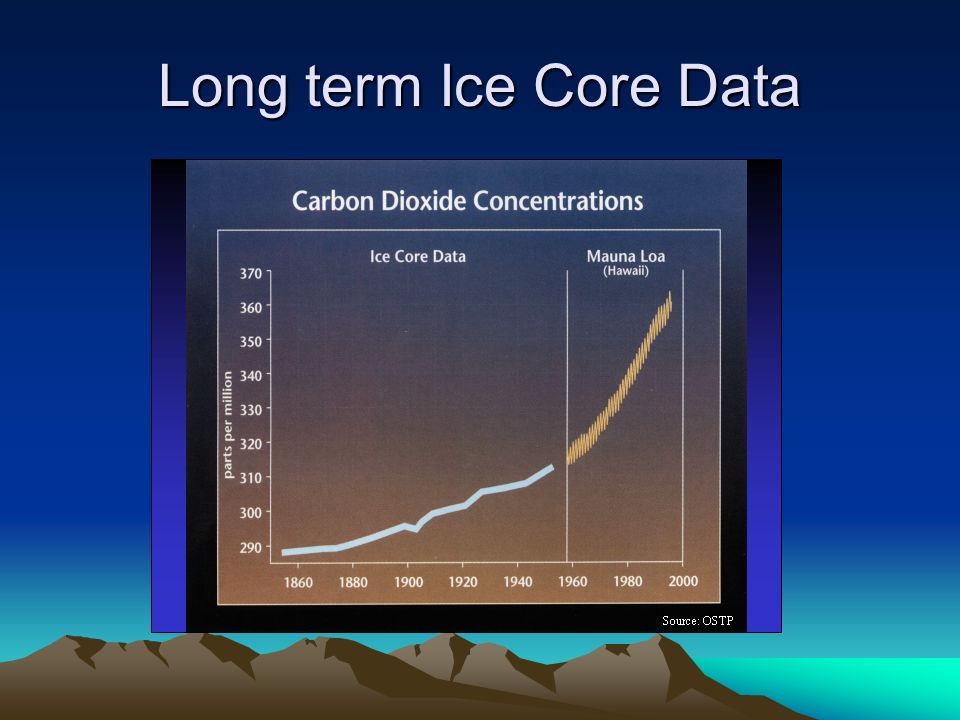 Long term Ice Core Data

Carbon Dioxide Concentrations

Ice Core Data

Mauna Loa
(Hawaii)

parts per million

370
360
350
340
330
320
310
300
290

1860 1880 1900 1920 1940 1960 1980 2000

Source: OSTP